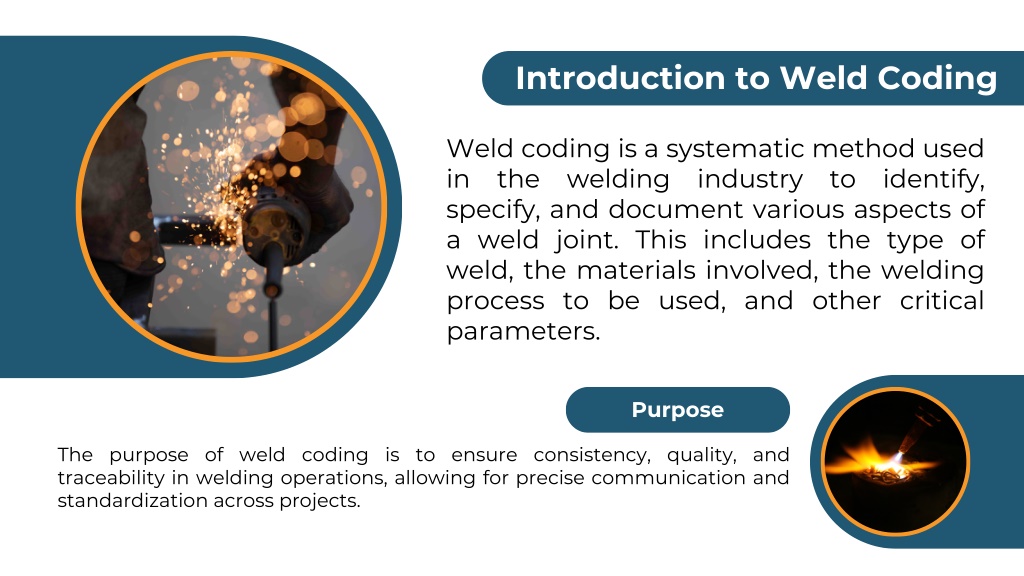 Introduction to Weld Coding

Weld coding is a systematic method used in the welding industry to identify, specify, and document various aspects of a weld joint. This includes the type of weld, the materials involved, the welding process to be used, and other critical parameters.

Purpose

The purpose of weld coding is to ensure consistency, quality, and traceability in welding operations, allowing for precise communication and standardization across projects.